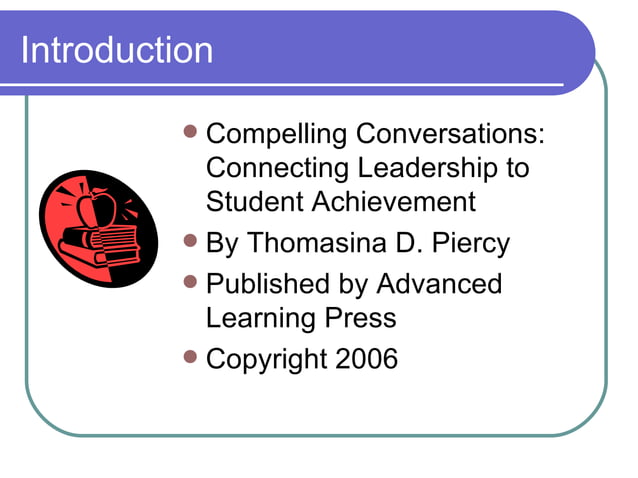 Introduction

- Compelling Conversations: Connecting Leadership to Student Achievement
- By Thomasina D. Piercy
- Published by Advanced Learning Press
- Copyright 2006